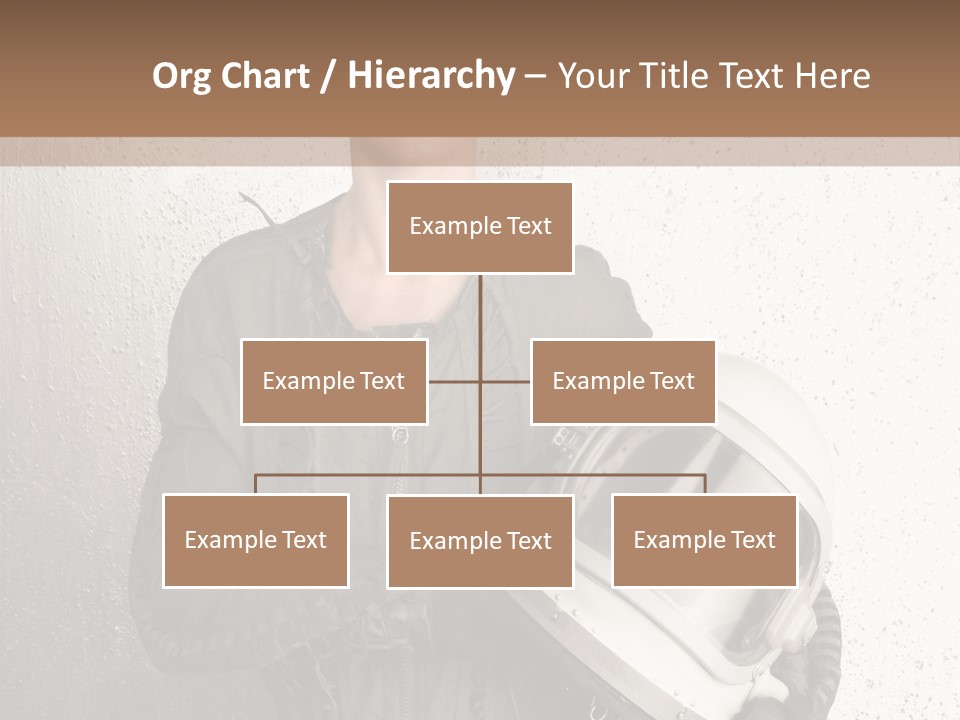 Org Chart / Hierarchy – Your Title Text Here

Example Text

Example Text

Example Text

Example Text

Example Text

Example Text